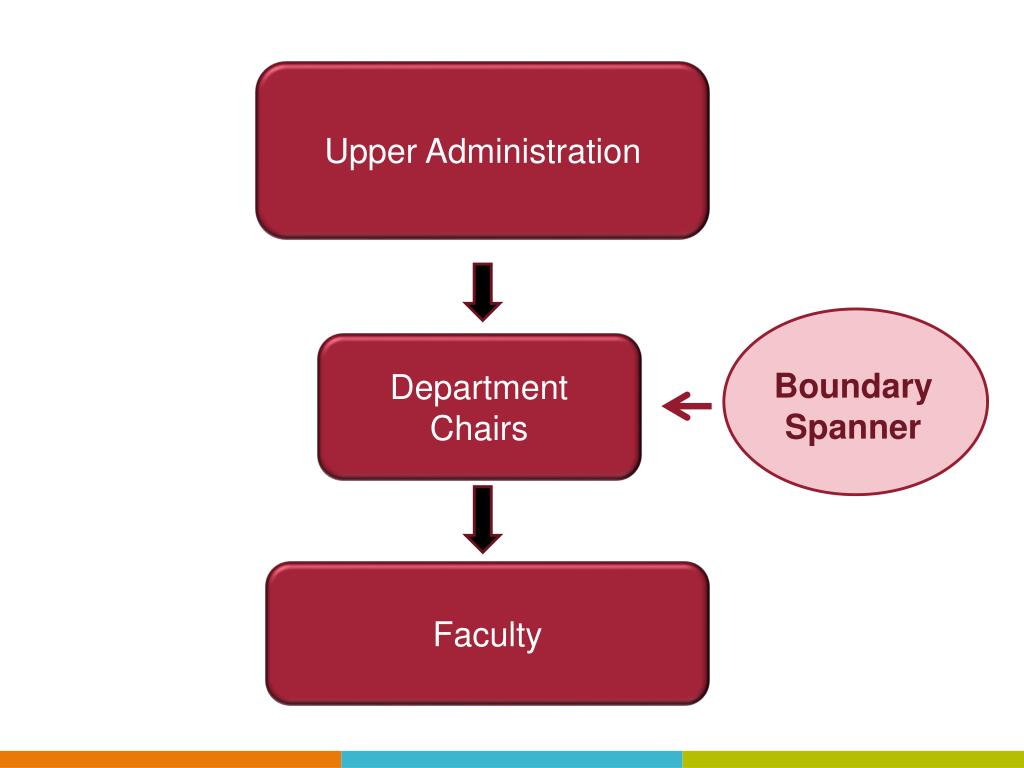 Upper Administration

Department Chairs

Boundary Spanner

Faculty